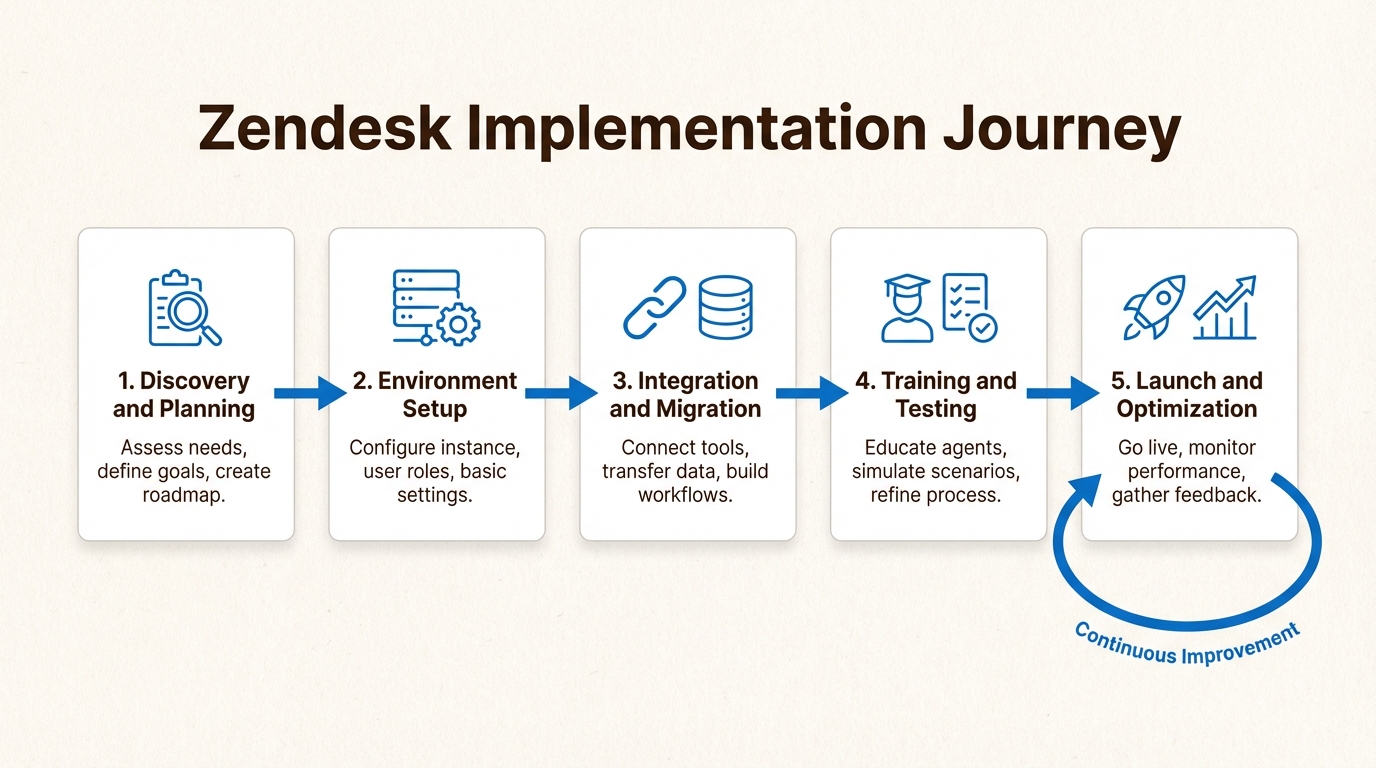 Zendesk Implementation Journey

1. Discovery and Planning

Assess needs, define goals, create roadmap.

2. Environment Setup

Configure instance, user roles, basic settings.

3. Integration and Migration

Connect tools, transfer data, build workflows.

4. Training and Testing

Educate agents, simulate scenarios, refine process.

5. Launch and Optimization

Go live, monitor performance, gather feedback.

Continuous Improvement